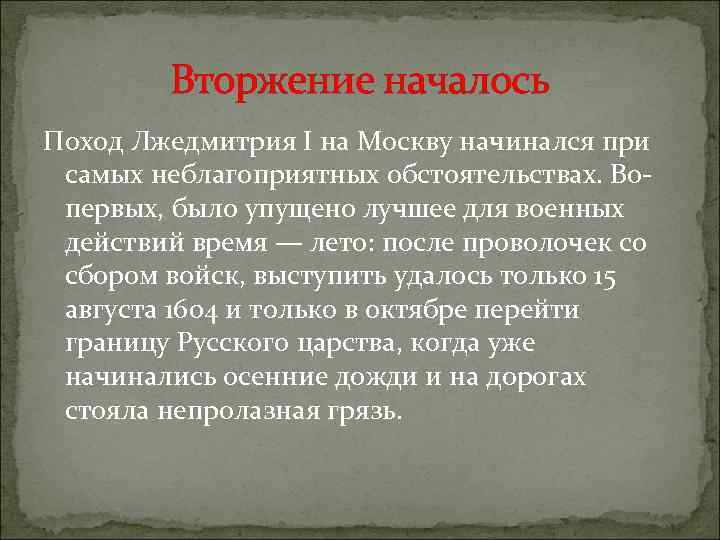 Вторжение началось

Поход Лжедмитрия I на Москву начинался при самых неблагоприятных обстоятельствах. Во-первых, было упущено лучшее для военных действий время — лето: после проволочек со сбором войск, выступить удалось только 15 августа 1604 и только в октябре перейти границу Русского царства, когда уже начинались осенние дожди и на дорогах стояла непролазная грязь.